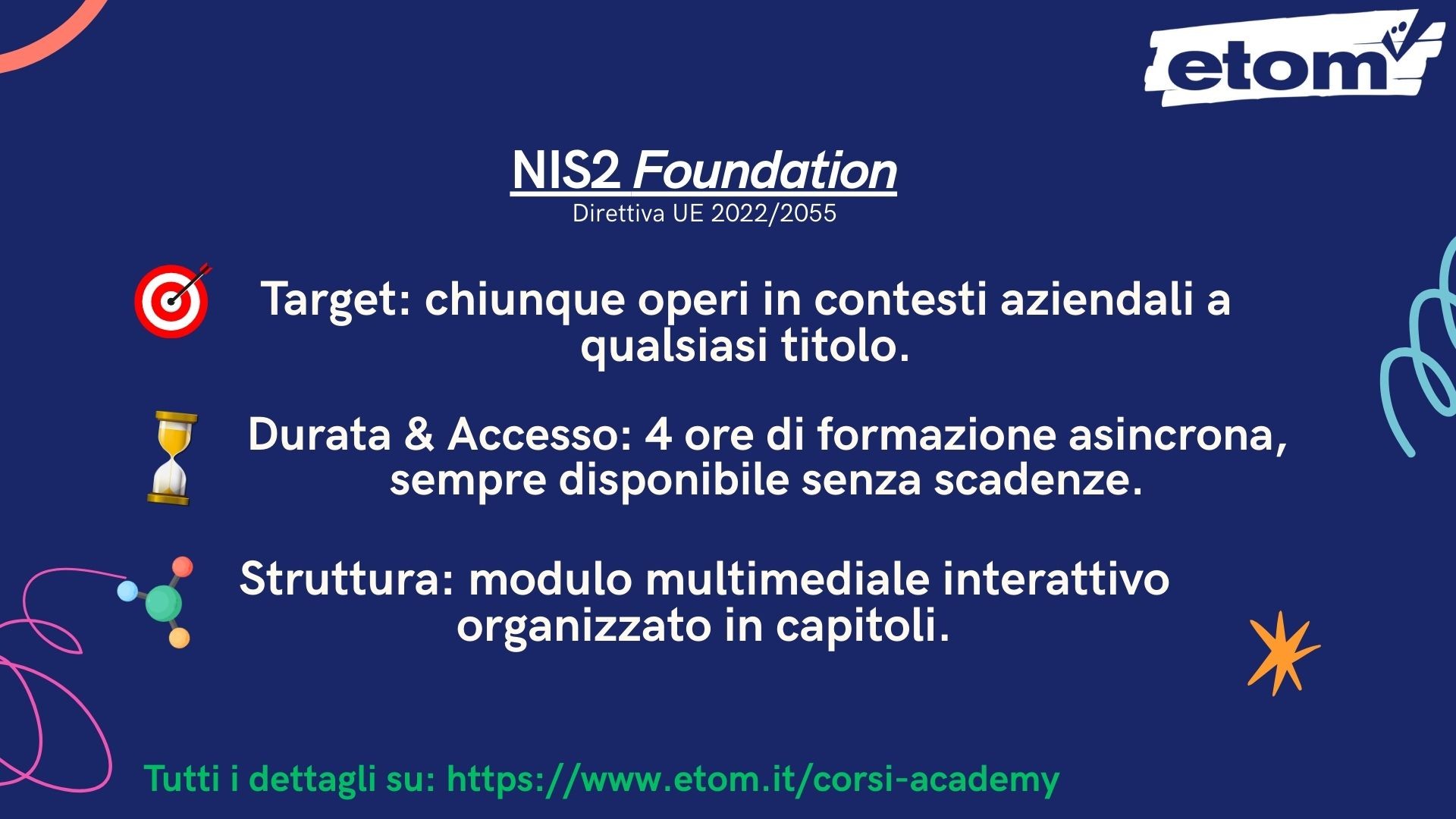 etom

NIS2 Foundation
Direttiva UE 2022/2055

Target: chiunque operi in contesti aziendali a qualsiasi titolo.

Durata & Accesso: 4 ore di formazione asincrona, sempre disponibile senza scadenze.

Struttura: modulo multimediale interattivo organizzato in capitoli.

Tutti i dettagli su: https://www.etom.it/corsi-academy